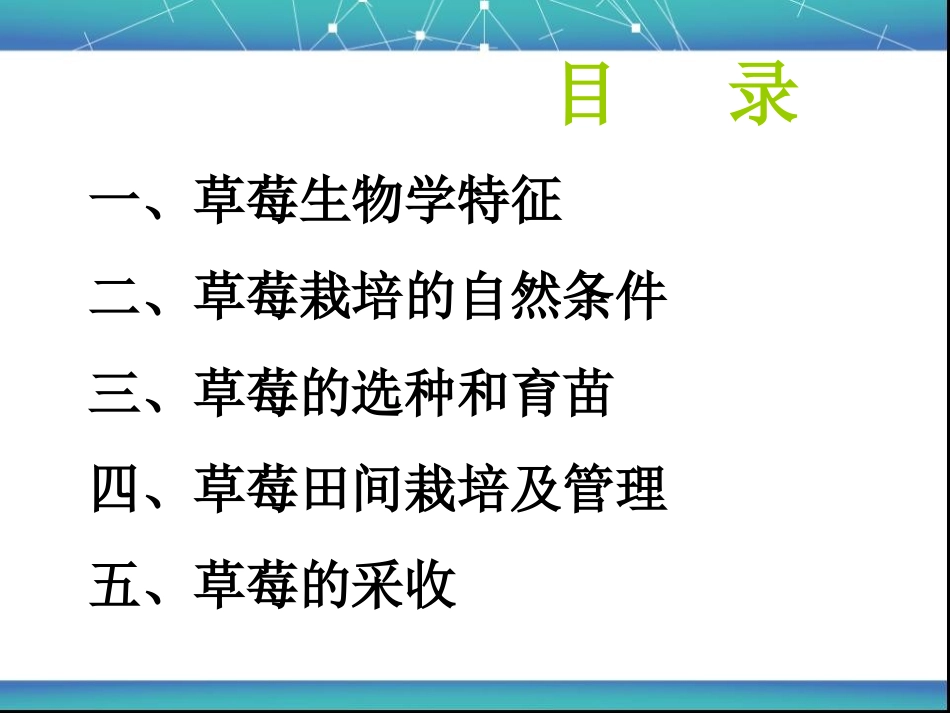 目　录

一、草莓生物学特征

二、草莓栽培的自然条件

三、草莓的选种和育苗

四、草莓田间栽培及管理

五、草莓的采收